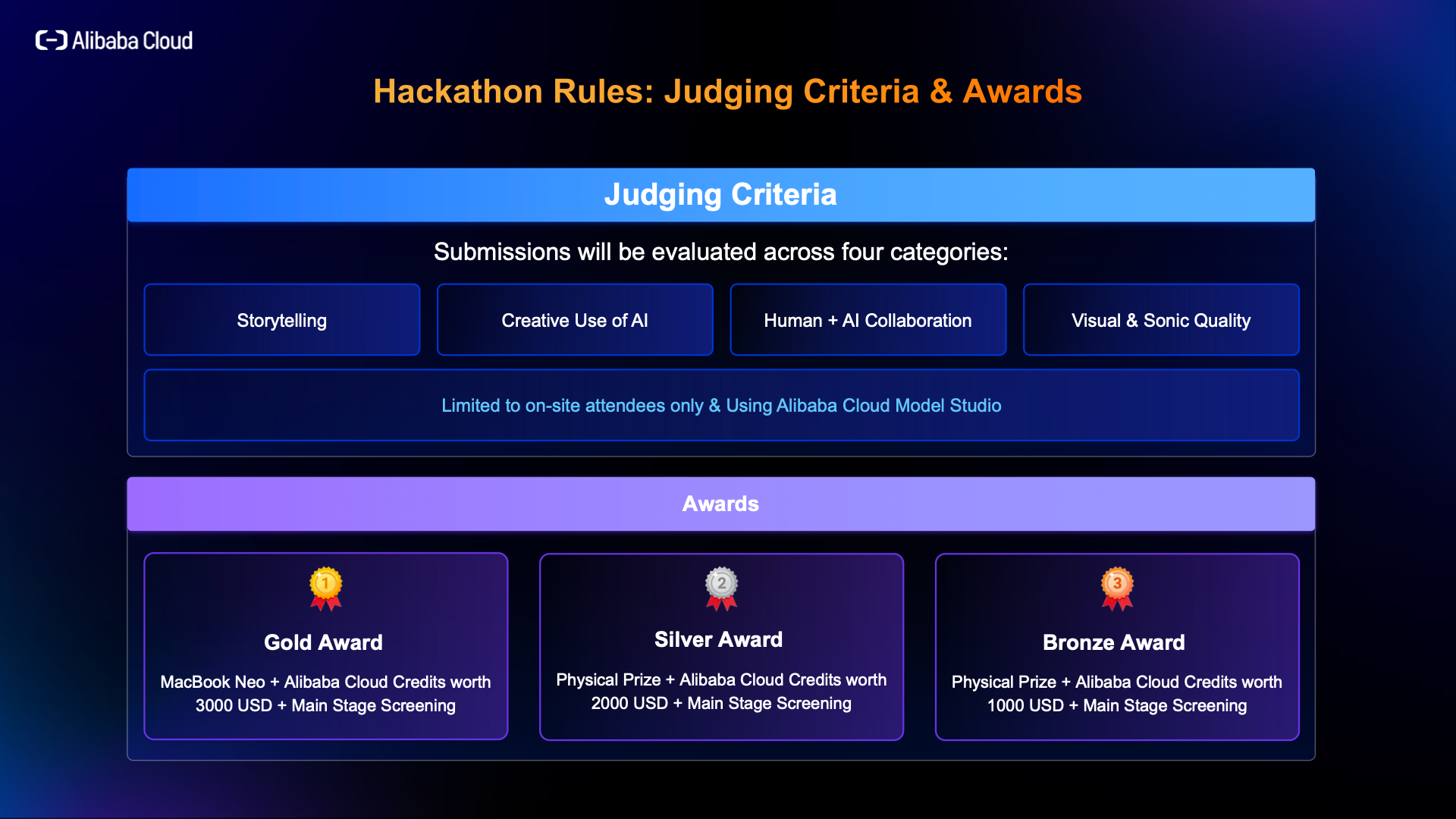 Alibaba Cloud

Hackathon Rules: Judging Criteria & Awards

Judging Criteria

Submissions will be evaluated across four categories:

Storytelling

Creative Use of AI

Human + AI Collaboration

Visual & Sonic Quality

Limited to on-site attendees only & Using Alibaba Cloud Model Studio

Awards

1

Gold Award

MacBook Neo + Alibaba Cloud Credits worth 3000 USD + Main Stage Screening

2

Silver Award

Physical Prize + Alibaba Cloud Credits worth 2000 USD + Main Stage Screening

3

Bronze Award

Physical Prize + Alibaba Cloud Credits worth 1000 USD + Main Stage Screening